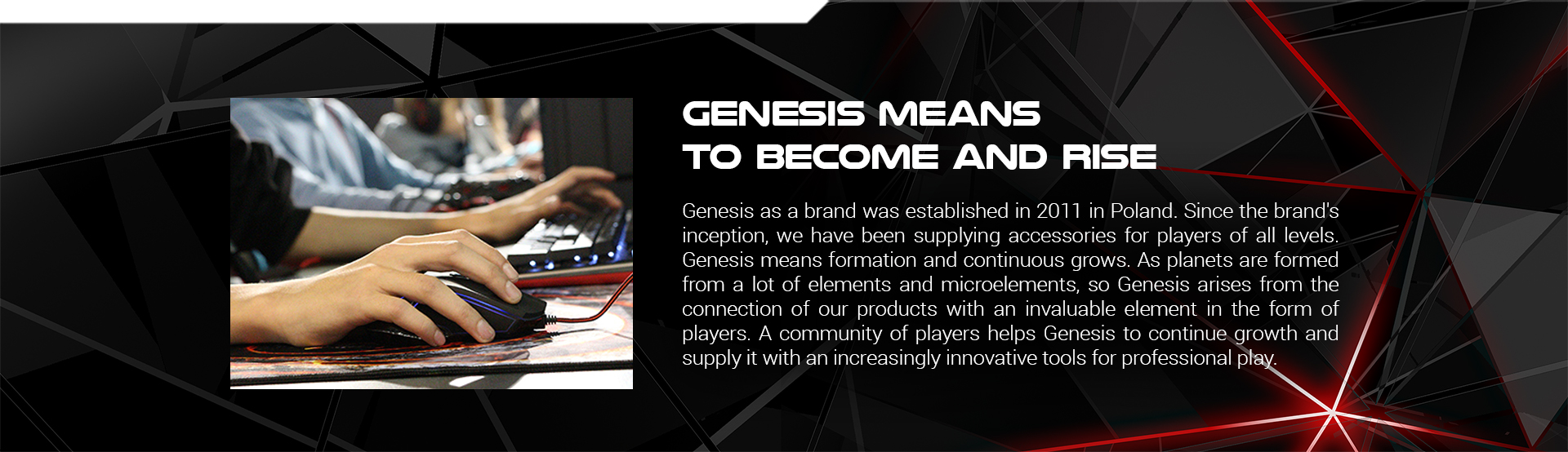 GENESIS MEANS
TO BECOME AND RISE

Genesis as a brand was established in 2011 in Poland. Since the brand's inception, we have been supplying accessories for players of all levels. Genesis means formation and continuous grows. As planets are formed from a lot of elements and microelements, so Genesis arises from the connection of our products with an invaluable element in the form of players. A community of players helps Genesis to continue growth and supply it with an increasingly innovative tools for professional play.